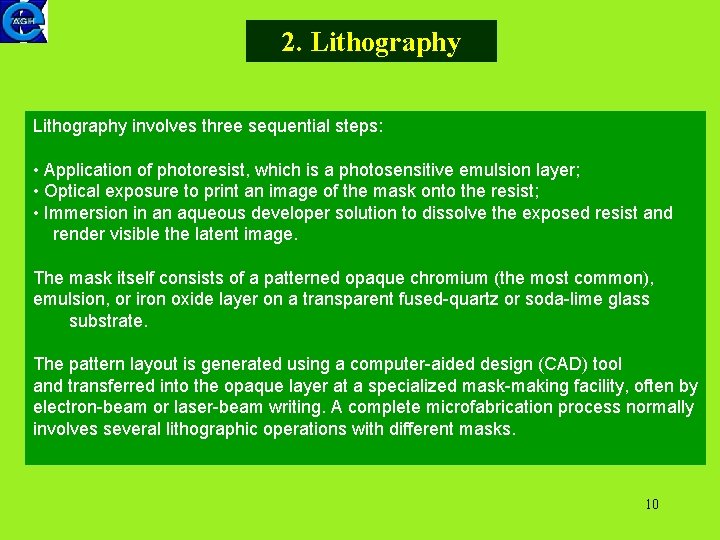 AGH

2. Lithography

Lithography involves three sequential steps:

• Application of photoresist, which is a photosensitive emulsion layer;
• Optical exposure to print an image of the mask onto the resist;
• Immersion in an aqueous developer solution to dissolve the exposed resist and render visible the latent image.

The mask itself consists of a patterned opaque chromium (the most common), emulsion, or iron oxide layer on a transparent fused-quartz or soda-lime glass substrate.

The pattern layout is generated using a computer-aided design (CAD) tool and transferred into the opaque layer at a specialized mask-making facility, often by electron-beam or laser-beam writing. A complete microfabrication process normally involves several lithographic operations with different masks.

10